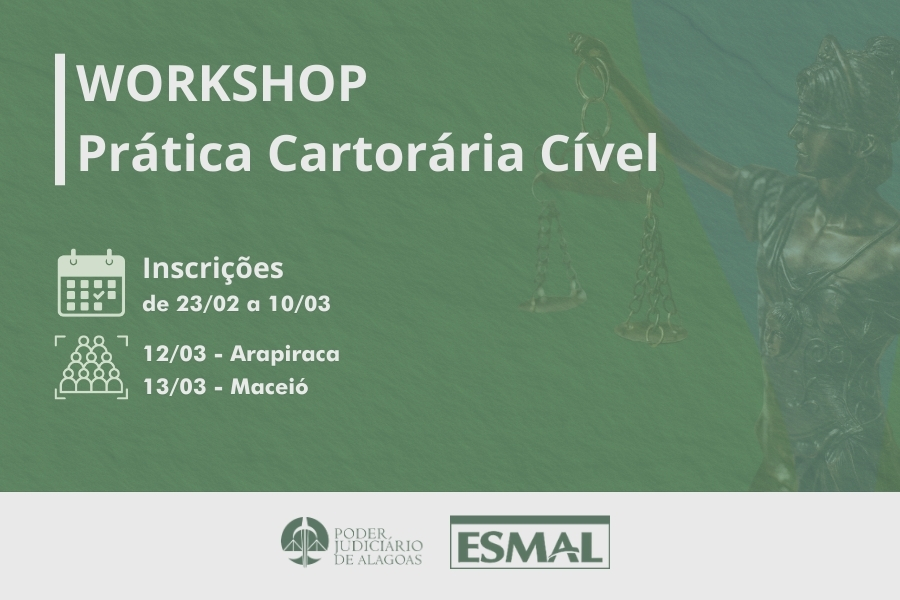 WORKSHOP
Prática Cartorária Cível

Inscrições
de 23/02 a 10/03

12/03 - Arapiraca
13/03 - Maceió

PODER JUDICIÁRIO DE ALAGOAS

ESMAL